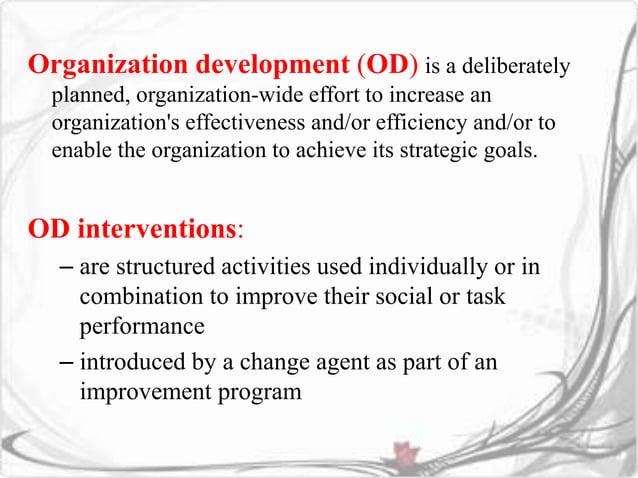 Organization development (OD) is a deliberately planned, organization-wide effort to increase an organization's effectiveness and/or efficiency and/or to enable the organization to achieve its strategic goals.

OD interventions:

– are structured activities used individually or in combination to improve their social or task performance

– introduced by a change agent as part of an improvement program